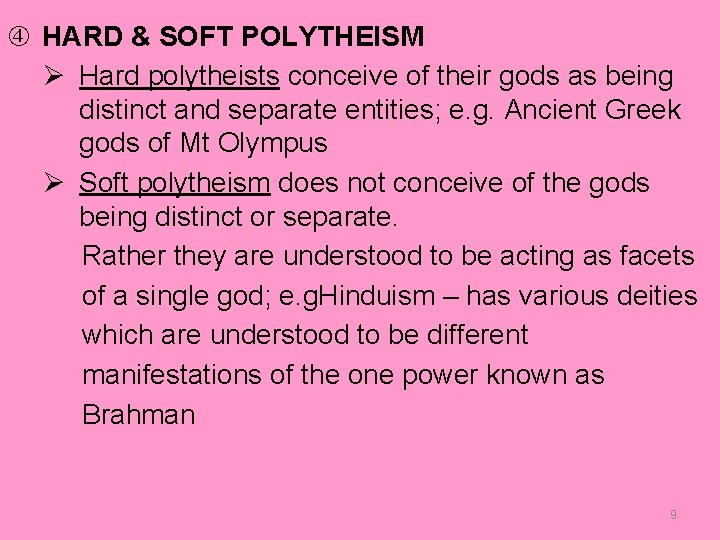 ④ HARD & SOFT POLYTHEISM

➢ Hard polytheists conceive of their gods as being distinct and separate entities; e.g. Ancient Greek gods of Mt Olympus

➢ Soft polytheism does not conceive of the gods being distinct or separate.

Rather they are understood to be acting as facets of a single god; e.gHinduism – has various deities which are understood to be different manifestations of the one power known as Brahman

9